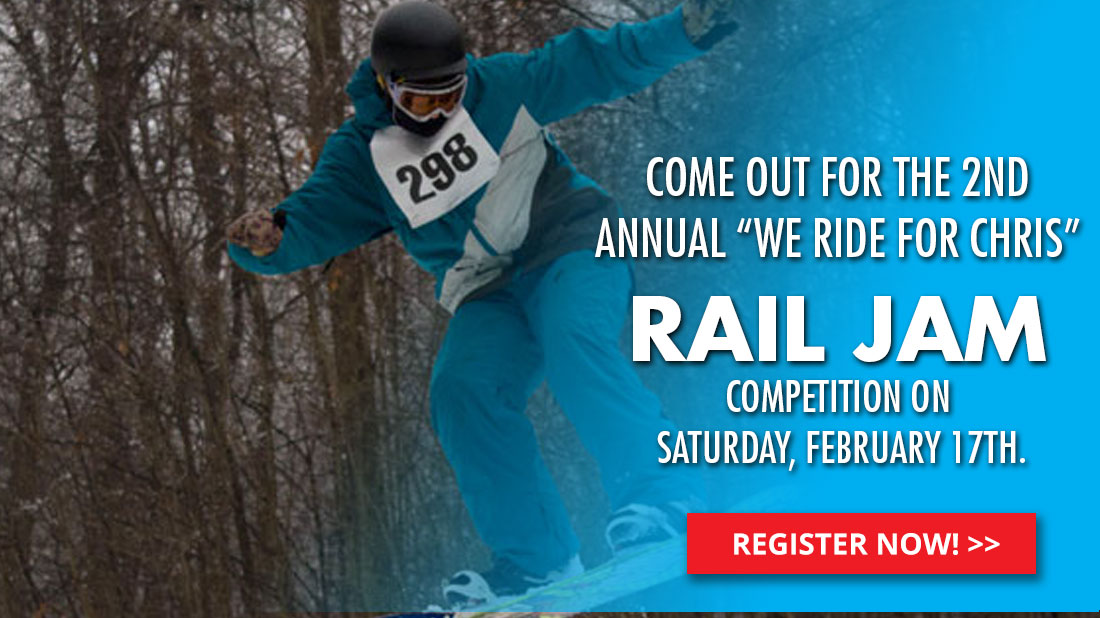 298

COME OUT FOR THE 2ND ANNUAL “WE RIDE FOR CHRIS”

RAIL JAM

COMPETITION ON SATURDAY, FEBRUARY 17TH.

REGISTER NOW! >>